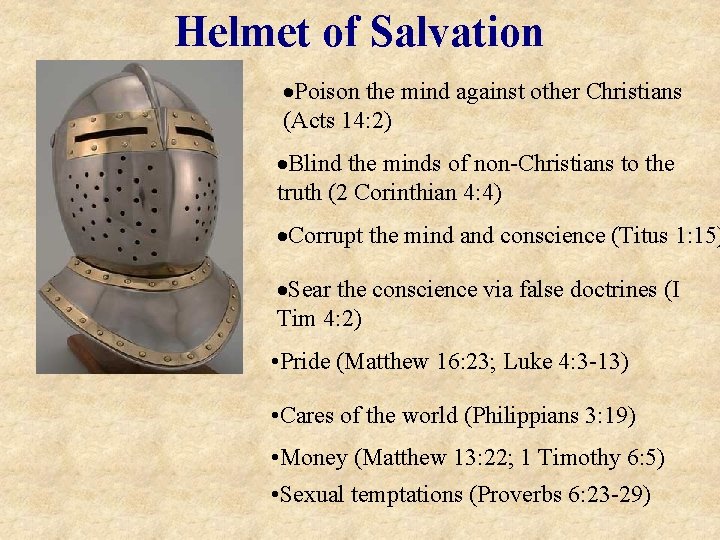 Helmet of Salvation

•Poison the mind against other Christians (Acts 14:2)

•Blind the minds of non-Christians to the truth (2 Corinthian 4:4)

•Corrupt the mind and conscience (Titus 1:15)

•Sear the conscience via false doctrines (I Tim 4:2)

•Pride (Matthew 16:23; Luke 4:3-13)

•Cares of the world (Philippians 3:19)

•Money (Matthew 13:22; 1 Timothy 6:5)

•Sexual temptations (Proverbs 6:23-29)